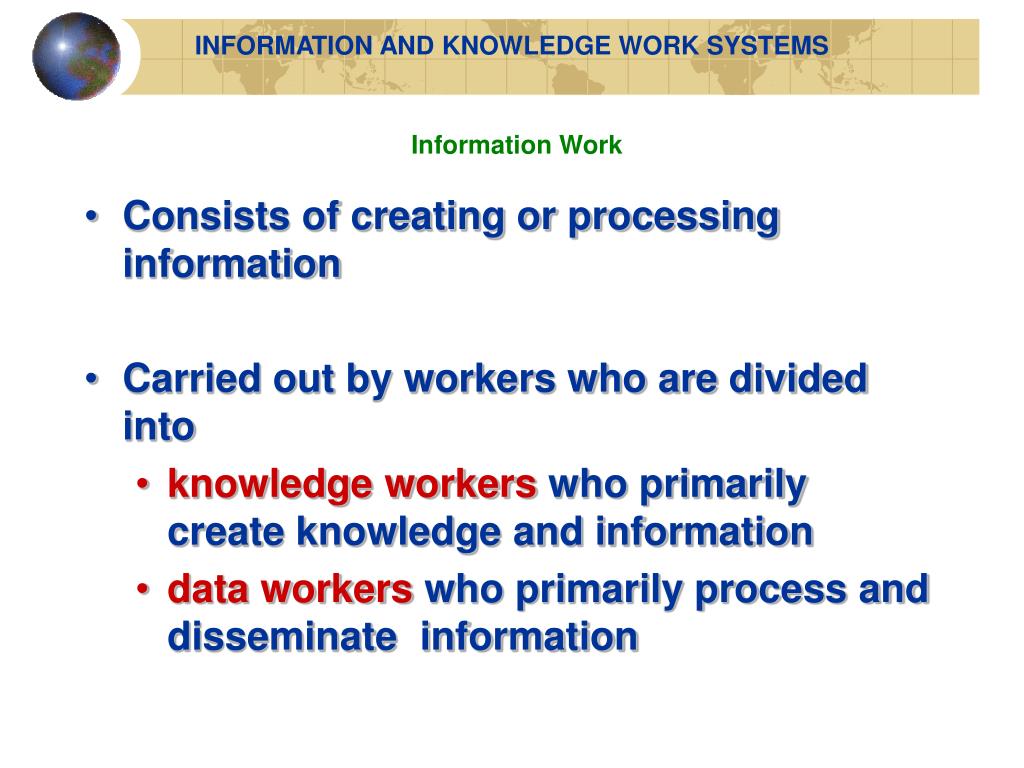 INFORMATION AND KNOWLEDGE WORK SYSTEMS

Information Work

• Consists of creating or processing information

• Carried out by workers who are divided into
• knowledge workers who primarily create knowledge and information
• data workers who primarily process and disseminate information